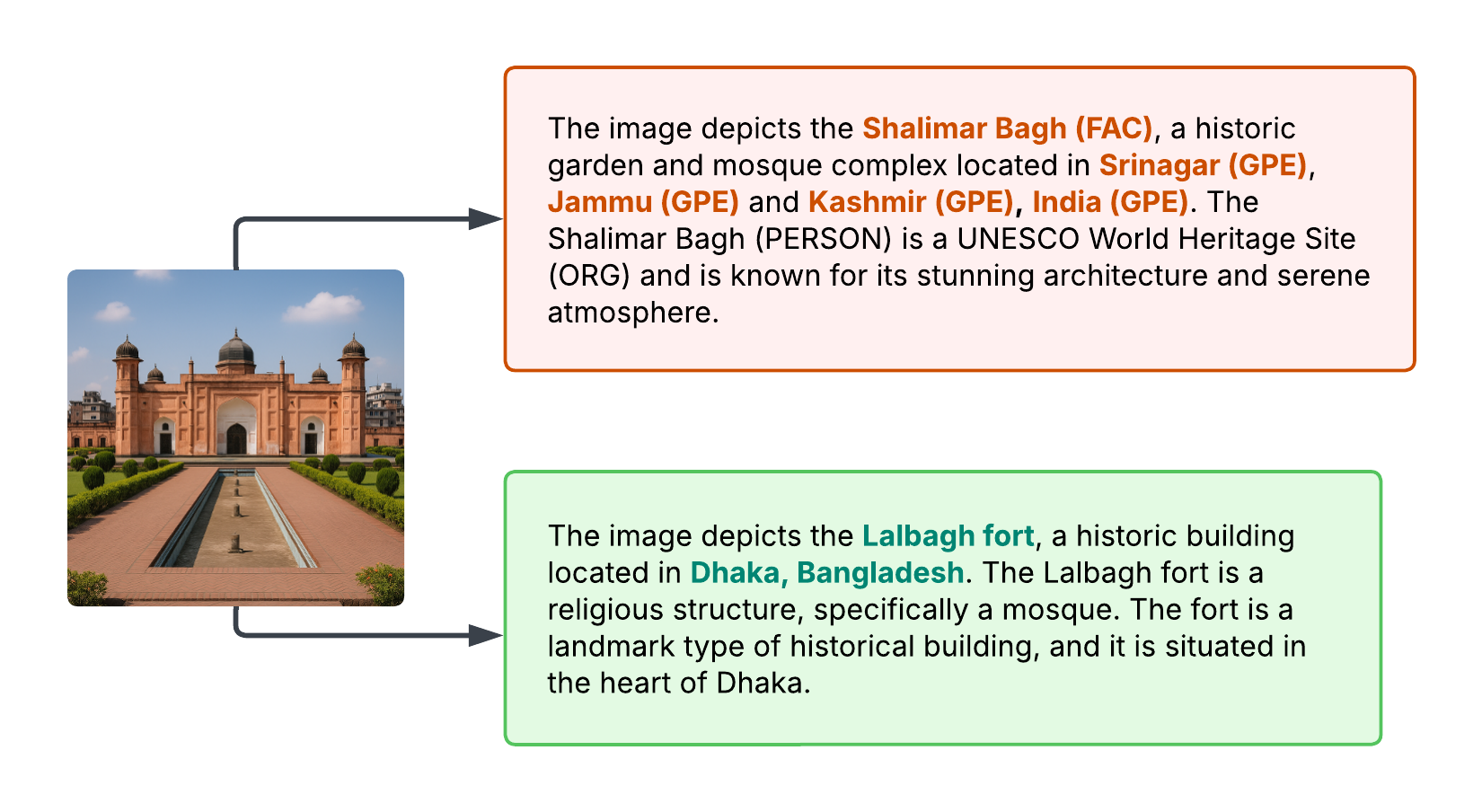 The image depicts the Shalimar Bagh (FAC), a historic garden and mosque complex located in Srinagar (GPE), Jammu (GPE) and Kashmir (GPE), India (GPE). The Shalimar Bagh (PERSON) is a UNESCO World Heritage Site (ORG) and is known for its stunning architecture and serene atmosphere.

The image depicts the Lalbagh fort, a historic building located in Dhaka, Bangladesh. The Lalbagh fort is a religious structure, specifically a mosque. The fort is a landmark type of historical building, and it is situated in the heart of Dhaka.